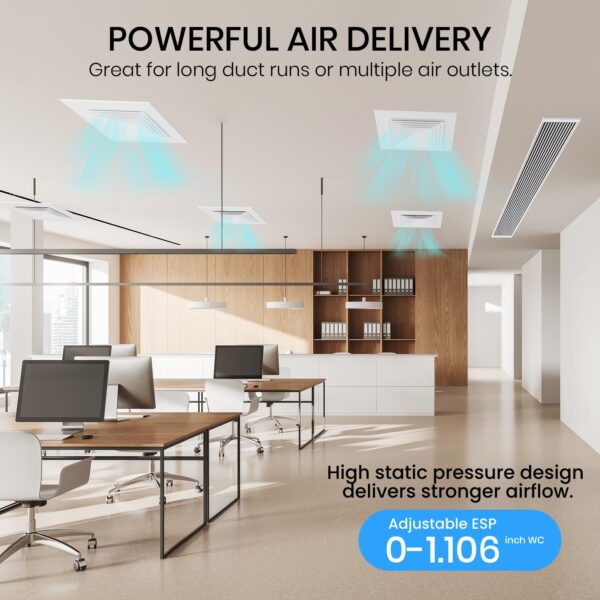 POWERFUL AIR DELIVERY
Great for long duct runs or multiple air outlets.

High static pressure design delivers stronger airflow.

Adjustable ESP
0-1.106 inch WC